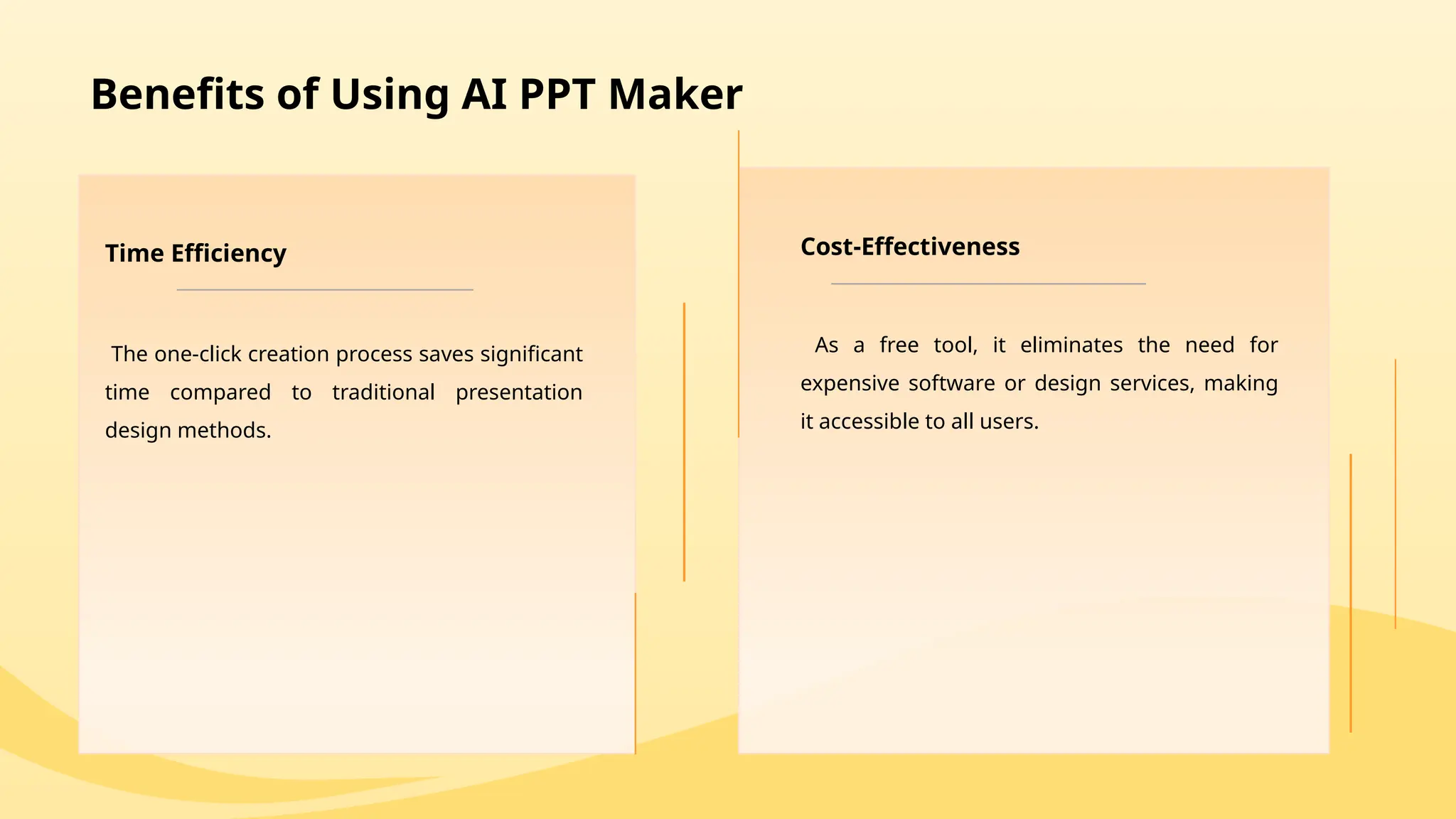 Benefits of Using AI PPT Maker

Time Efficiency

The one-click creation process saves significant time compared to traditional presentation design methods.

Cost-Effectiveness

As a free tool, it eliminates the need for expensive software or design services, making it accessible to all users.